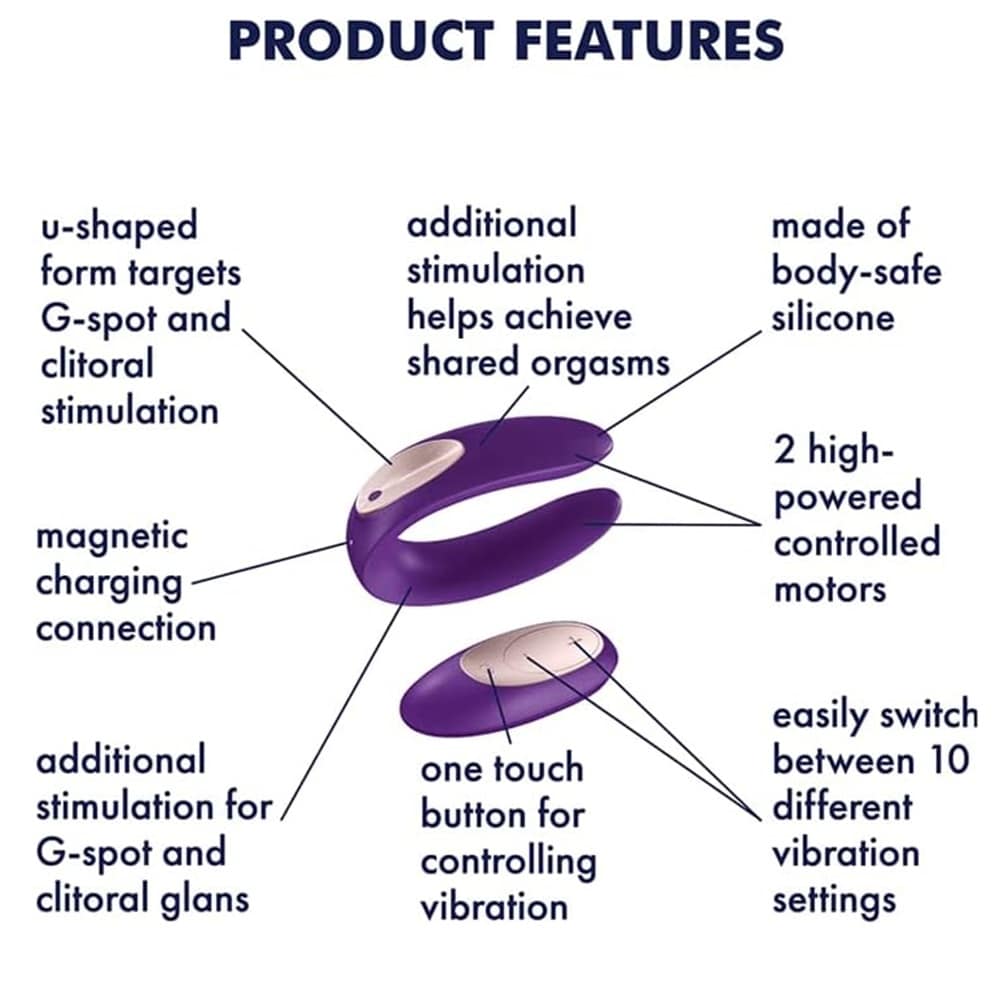 PRODUCT FEATURES

u-shaped form targets G-spot and clitoral stimulation

additional stimulation helps achieve shared orgasms

made of body-safe silicone

2 high-powered controlled motors

magnetic charging connection

additional stimulation for G-spot and clitoral glans

one touch button for controlling vibration

easily switch between 10 different vibration settings